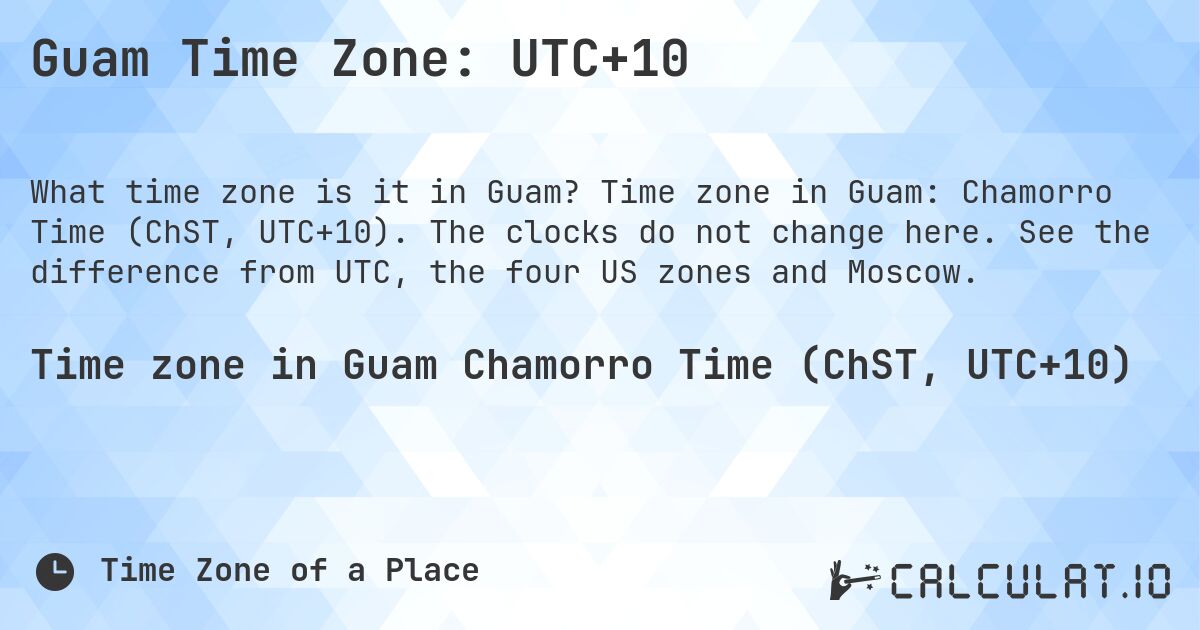 Guam Time Zone: UTC+10

What time zone is it in Guam? Time zone in Guam: Chamorro Time (ChST, UTC+10). The clocks do not change here. See the difference from UTC, the four US zones and Moscow.

Time zone in Guam Chamorro Time (ChST, UTC+10)

Time Zone of a Place

CALCULAT.IO